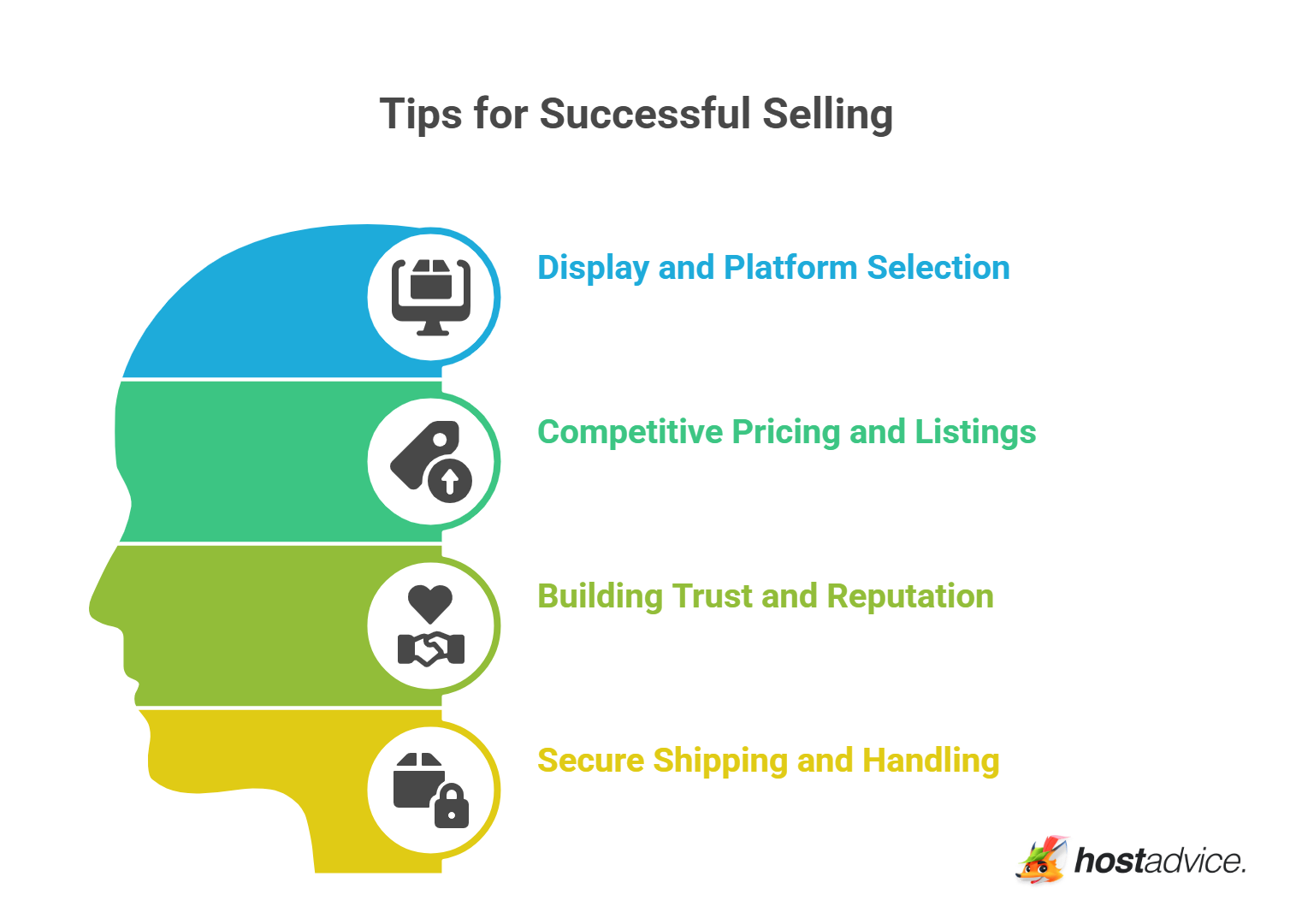 Tips for Successful Selling

Display and Platform Selection

Competitive Pricing and Listings

Building Trust and Reputation

Secure Shipping and Handling

hostadvice.